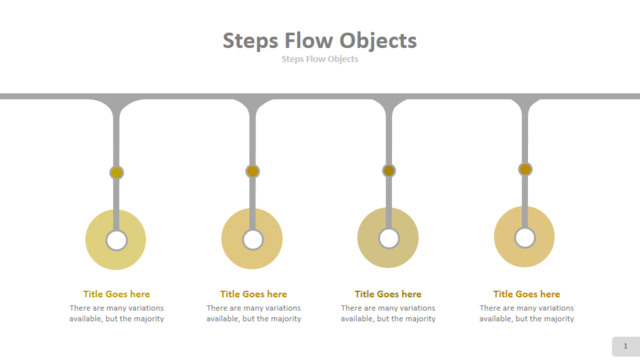 Steps Flow Objects
Steps Flow Objects

Title Goes here
There are many variations available, but the majority

Title Goes here
There are many variations available, but the majority

Title Goes here
There are many variations available, but the majority

Title Goes here
There are many variations available, but the majority

1